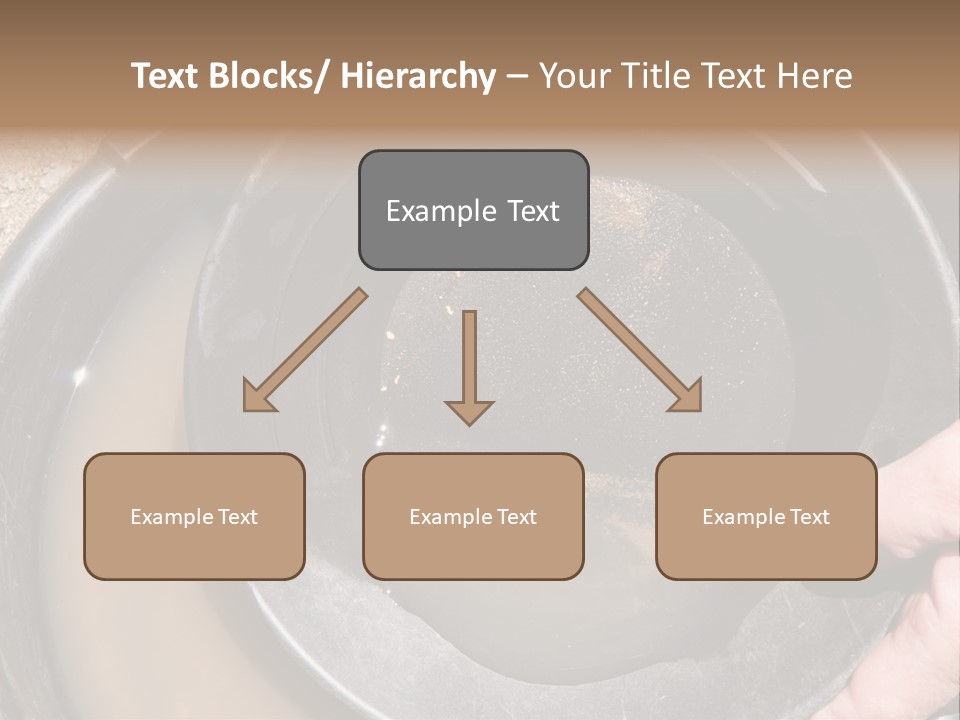 Text Blocks/ Hierarchy – Your Title Text Here

Example Text

Example Text

Example Text

Example Text